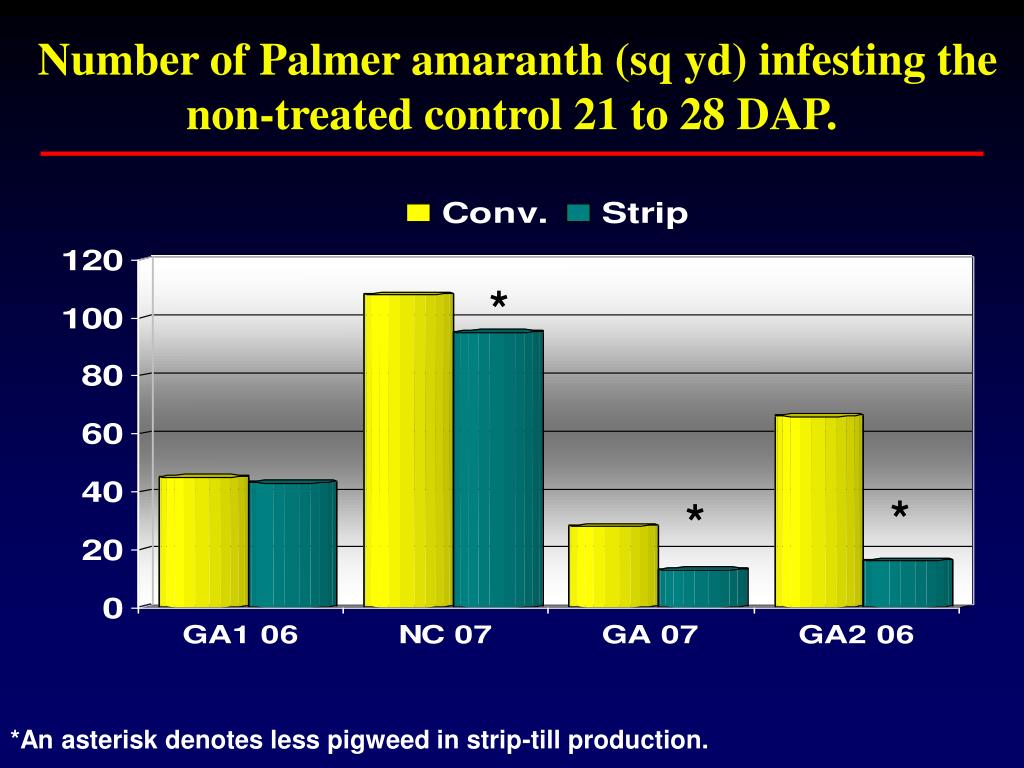 Number of Palmer amaranth (sq yd) infesting the non-treated control 21 to 28 DAP.

Conv. Strip

120
100
80
60
40
20
0

*
*
*

GA1 06
NC 07
GA 07
GA2 06

*An asterisk denotes less pigweed in strip-till production.